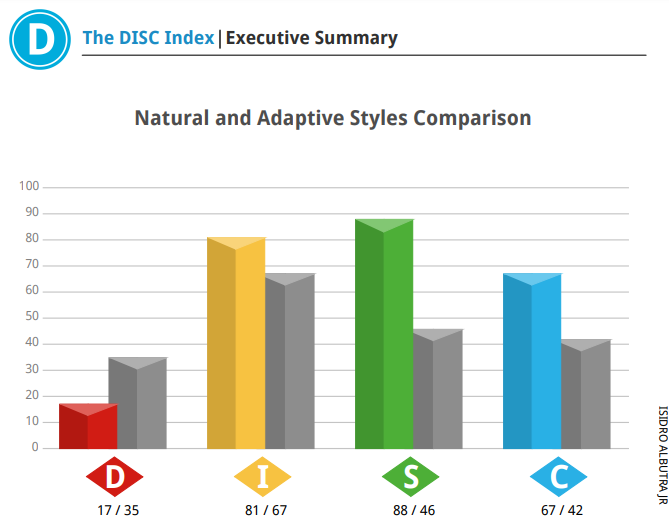 D

The DISC Index | Executive Summary

Natural and Adaptive Styles Comparison

100
90
80
70
60
50
40
30
20
10
0

D
17 / 35

I
81 / 67

S
88 / 46

C
67 / 42

ISIDRO ALBUTRA JR